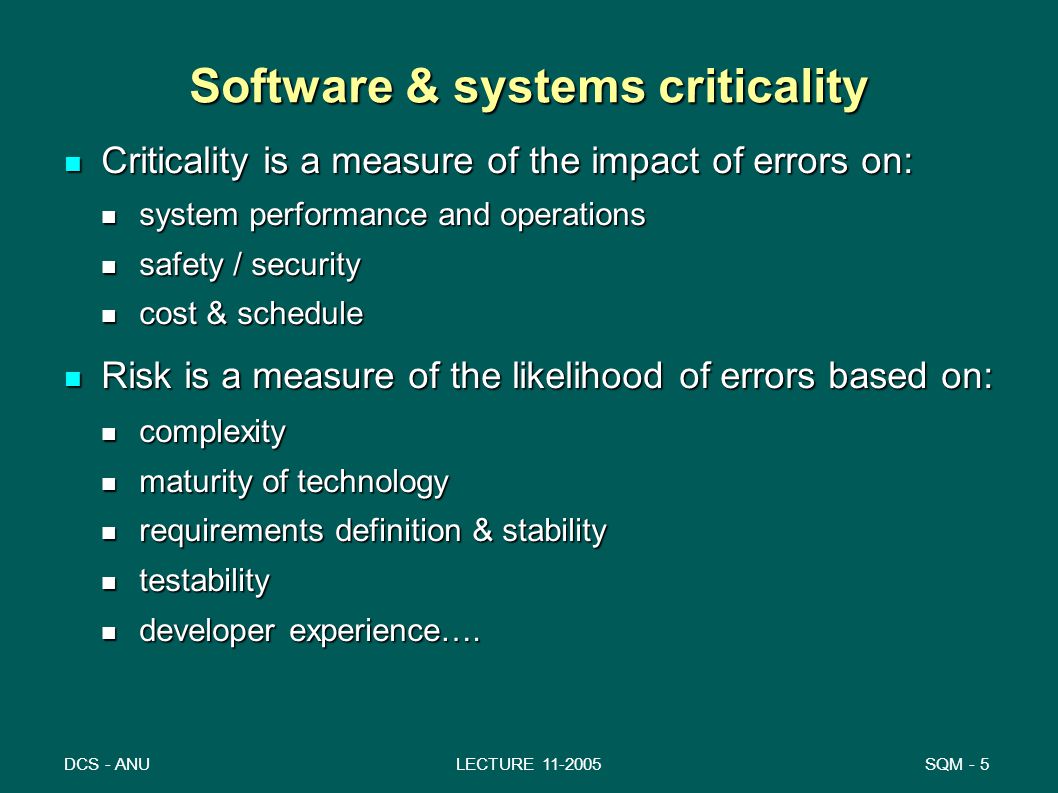 Software & systems criticality

Criticality is a measure of the impact of errors on:

system performance and operations

safety / security

cost & schedule

Risk is a measure of the likelihood of errors based on:

complexity

maturity of technology

requirements definition & stability

testability

developer experience….

DCS - ANU

LECTURE 11-2005

SQM - 5